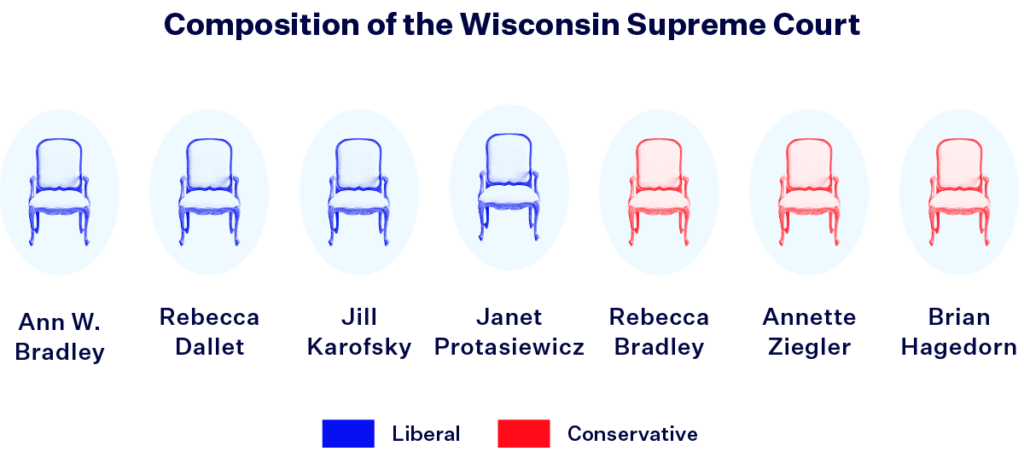 Composition of the Wisconsin Supreme Court

Ann W. Bradley

Rebecca Dallet

Jill Karofsky

Janet Protasiewicz

Rebecca Bradley

Annette Ziegler

Brian Hagedorn

Liberal

Conservative